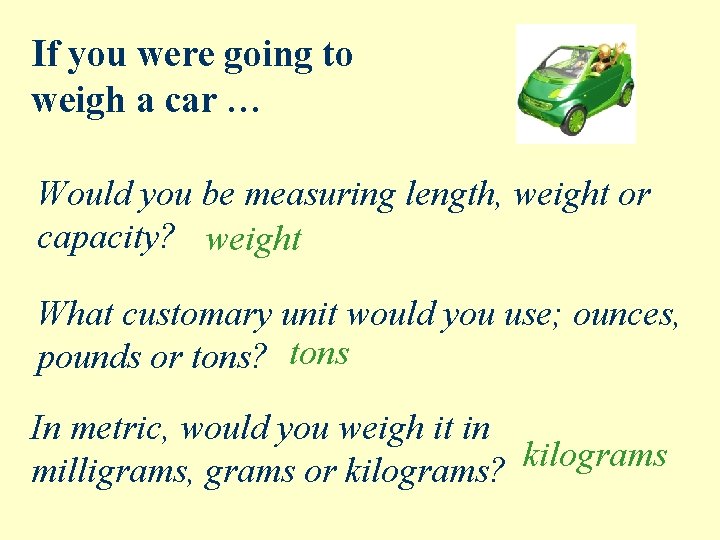 If you were going to weigh a car …

Would you be measuring length, weight or capacity? weight

What customary unit would you use; ounces, pounds or tons? tons

In metric, would you weigh it in milligrams, grams or kilograms? kilograms